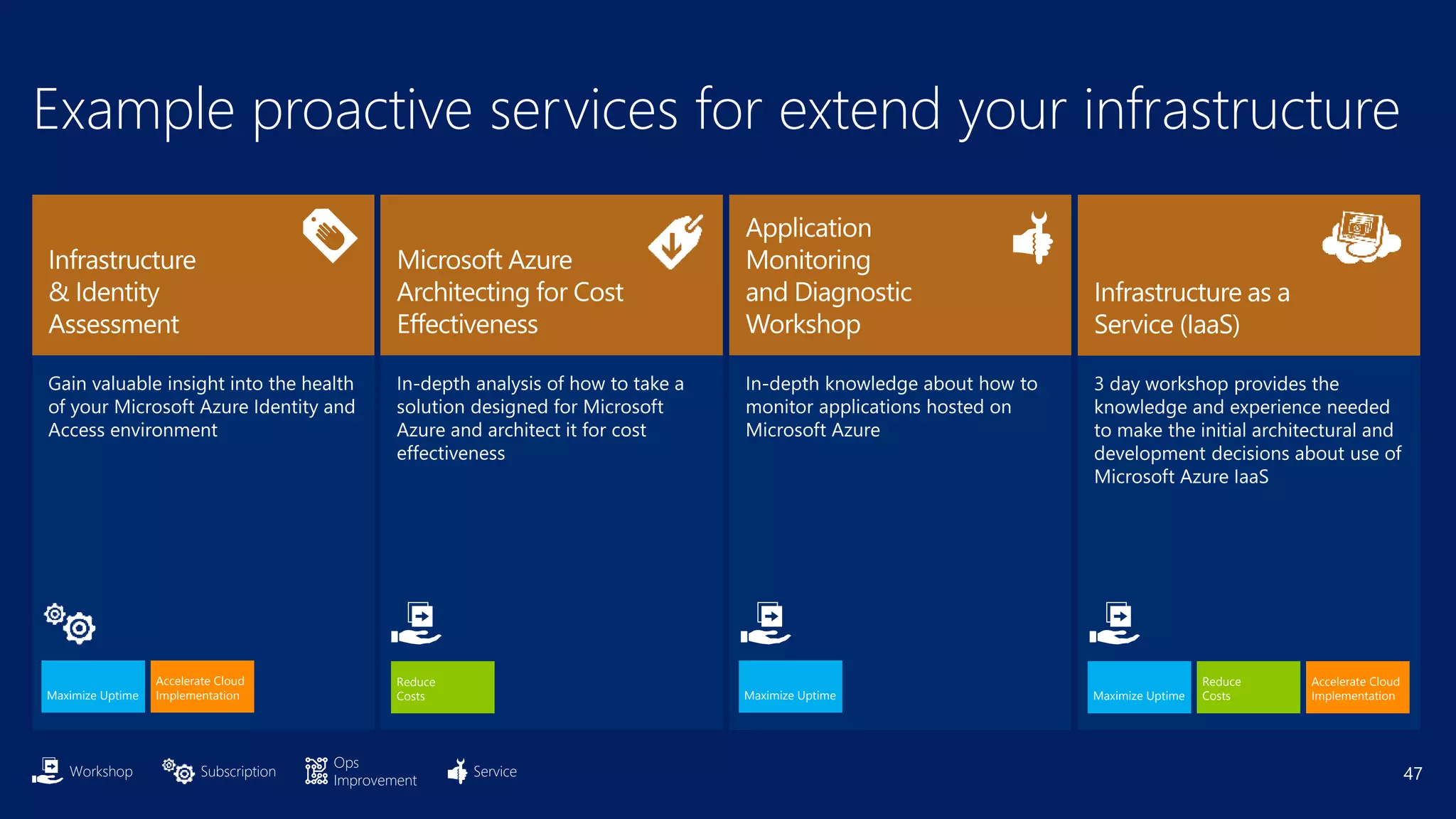 Example proactive services for extend your infrastructure

Infrastructure & Identity Assessment

Gain valuable insight into the health of your Microsoft Azure Identity and Access environment

Maximize Uptime
Accelerate Cloud Implementation

Microsoft Azure Architecting for Cost Effectiveness

In-depth analysis of how to take a solution designed for Microsoft Azure and architect it for cost effectiveness

Reduce Costs

Application Monitoring and Diagnostic Workshop

In-depth knowledge about how to monitor applications hosted on Microsoft Azure

Maximize Uptime

Infrastructure as a Service (IaaS)

3 day workshop provides the knowledge and experience needed to make the initial architectural and development decisions about use of Microsoft Azure IaaS

Maximize Uptime
Reduce Costs
Accelerate Cloud Implementation

Workshop
Subscription
Ops Improvement
Service

47